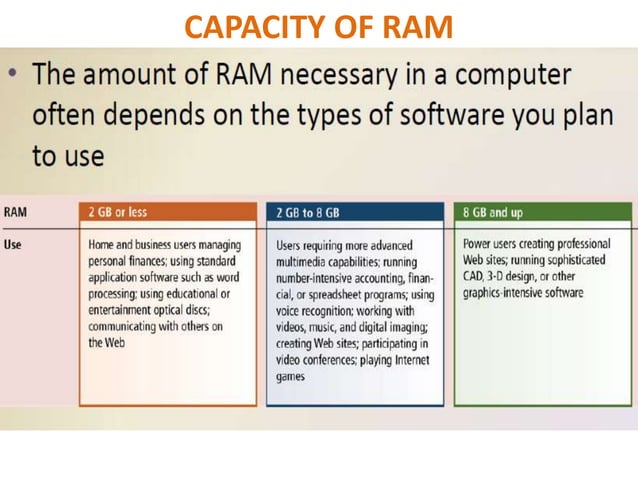 CAPACITY OF RAM

• The amount of RAM necessary in a computer often depends on the types of software you plan to use

| RAM | 2 GB or less | 2 GB to 8 GB | 8 GB and up |
|---|---|---|---|
| Use | Home and business users managing personal finances; using standard application software such as word processing; using educational or entertainment optical discs; communicating with others on the Web | Users requiring more advanced multimedia capabilities; running number-intensive accounting, financial, or spreadsheet programs; using voice recognition; working with videos, music, and digital imaging; creating Web sites; participating in video conferences; playing Internet games | Power users creating professional Web sites; running sophisticated CAD, 3-D design, or other graphics-intensive software |